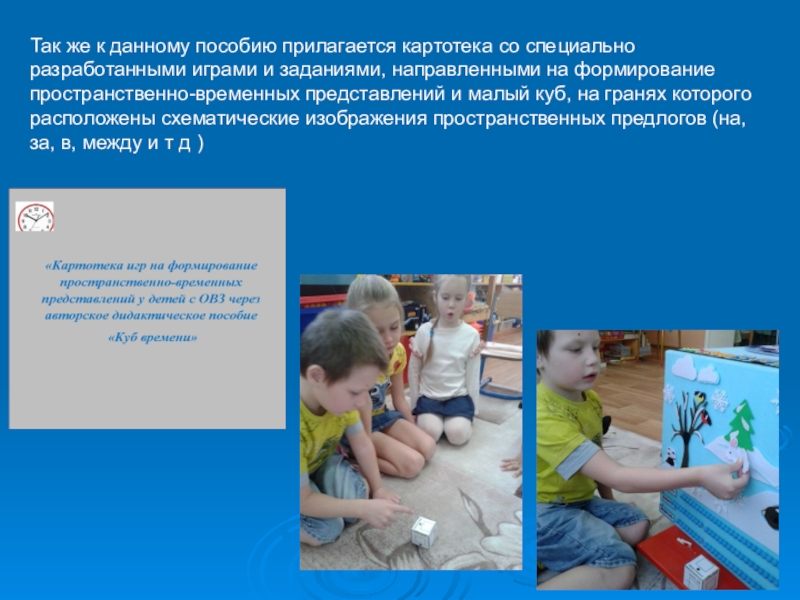 Так же к данному пособию прилагается картотека со специально разработанными играми и заданиями, направленными на формирование пространственно-временных представлений и малый куб, на гранях которого расположены схематические изображения пространственных предлогов (на, за, в, между и т д )

«Картотека игр на формирование пространственно-временных представлений у детей с ОВЗ через авторское дидактическое пособие «Куб времени»